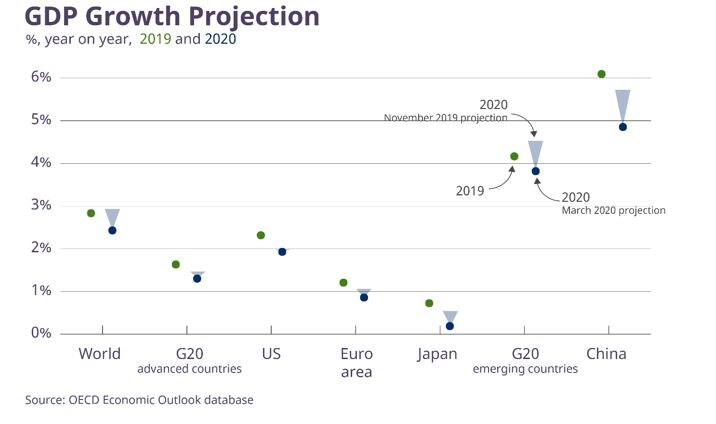 GDP Growth Projection
%, year on year, 2019 and 2020

6%
5%
4%
3%
2%
1%
0%

2020
November 2019 projection

2019

2020
March 2020 projection

World
G20
advanced countries
US
Euro area
Japan
G20
emerging countries
China

Source: OECD Economic Outlook database